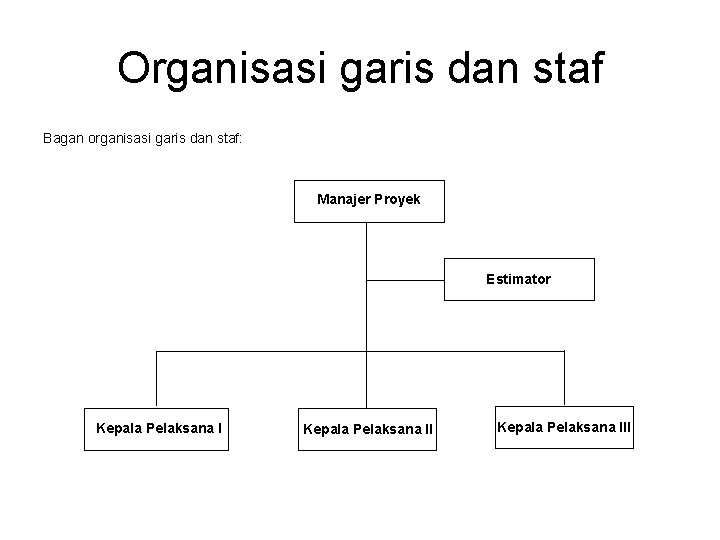 Organisasi garis dan staf

Bagan organisasi garis dan staf:

Manajer Proyek

Estimator

Kepala Pelaksana I

Kepala Pelaksana II

Kepala Pelaksana III